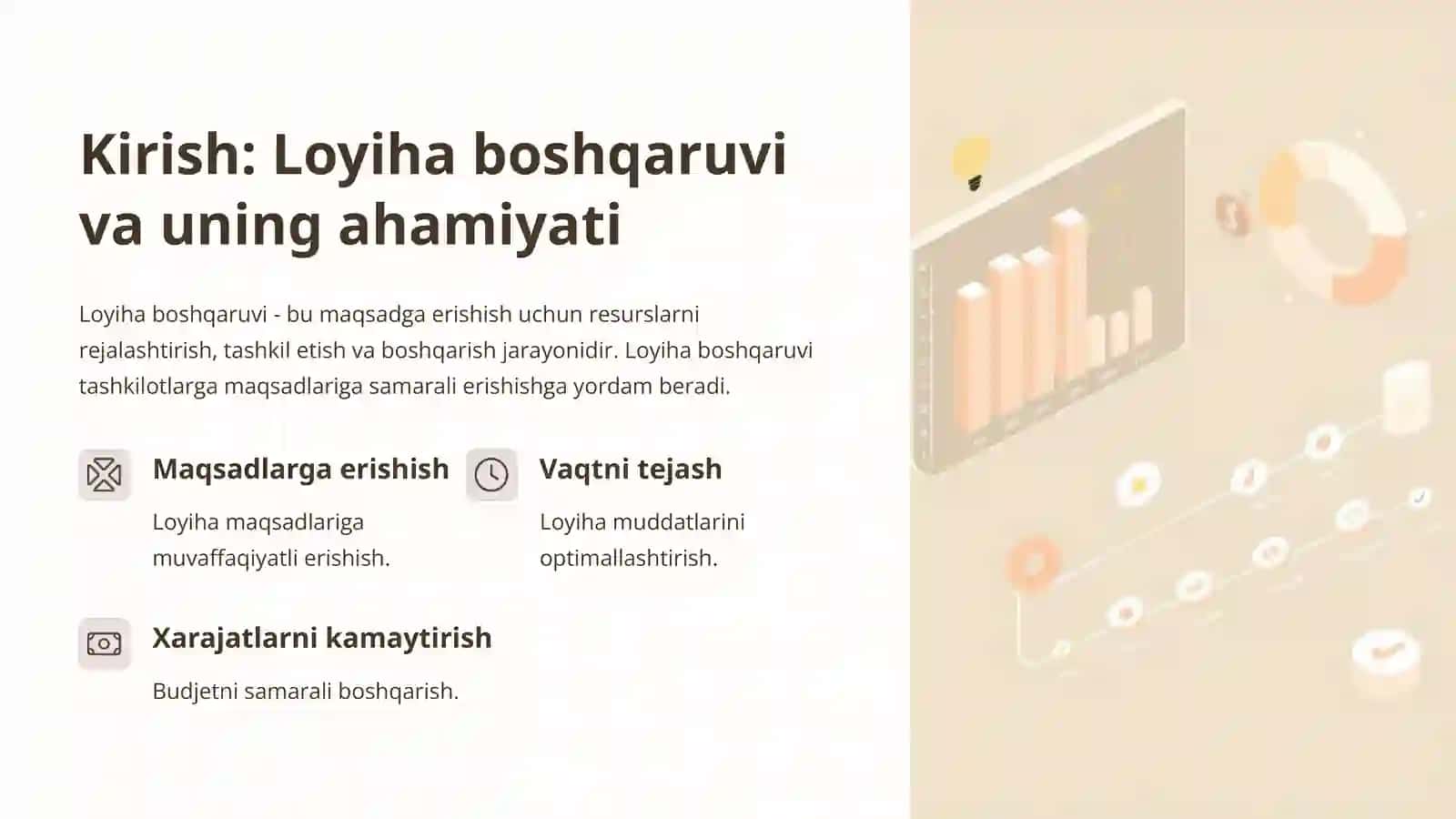 Kirish: Loyiha boshqaruvi va uning ahamiyati

Loyiha boshqaruvi - bu maqsadga erishish uchun resurslarni rejalashtirish, tashkil etish va boshqarish jarayonidir. Loyiha boshqaruvi tashkilotlarga maqsadlariga samarali erishishga yordam beradi.

Maqsadlarga erishish

Loyiha maqsadlariga muvaffaqiyatli erishish.

Vaqtni tejash

Loyiha muddatlarini optimallashtirish.

Xarajatlarni kamaytirish

Budjetni samarali boshqarish.